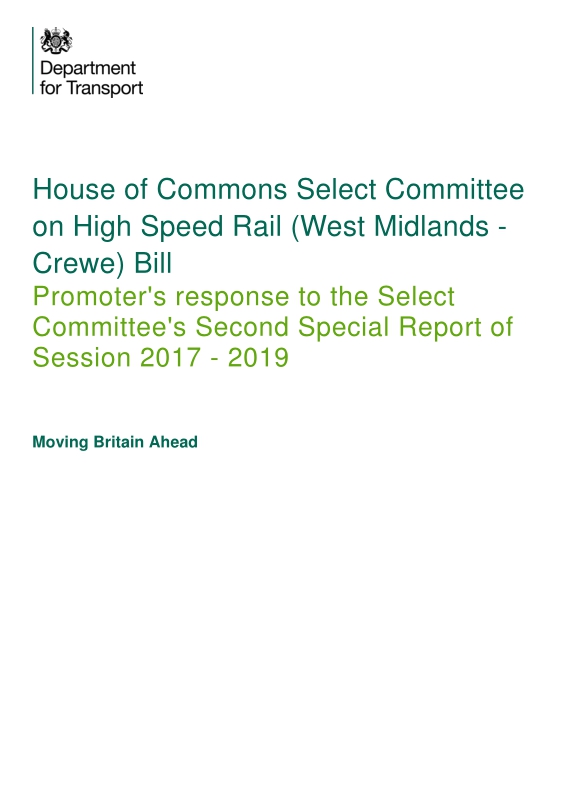 Department
for Transport

House of Commons Select Committee on High Speed Rail (West Midlands - Crewe) Bill

Promoter's response to the Select Committee's Second Special Report of Session 2017 - 2019

Moving Britain Ahead